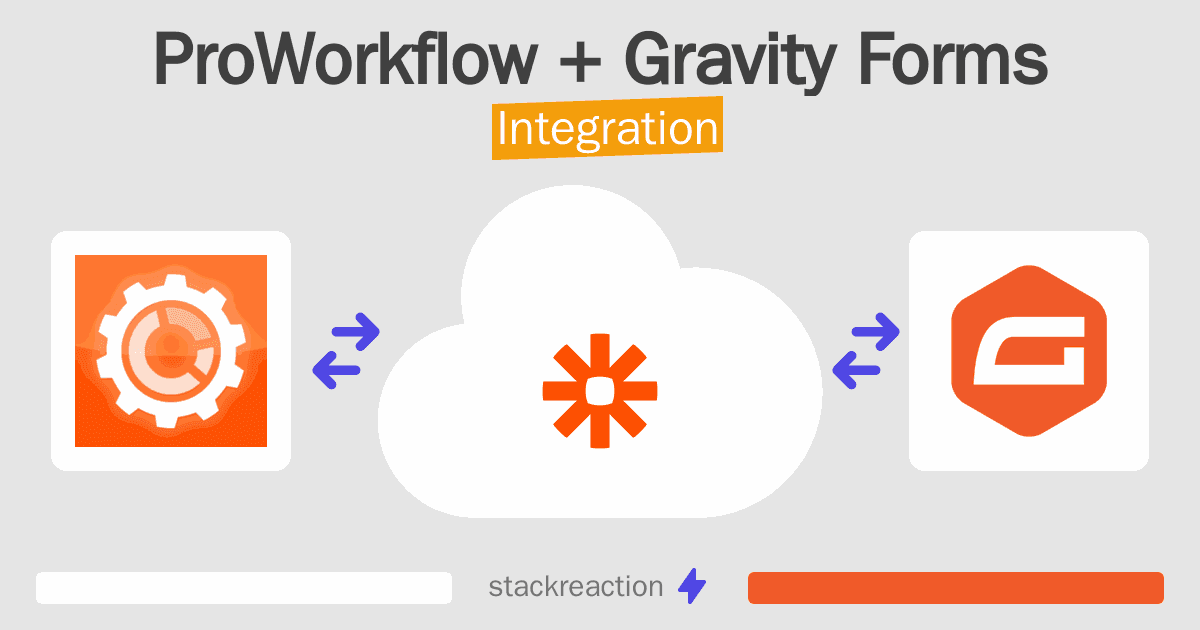 ProWorkflow + Gravity Forms
Integration

stackreaction